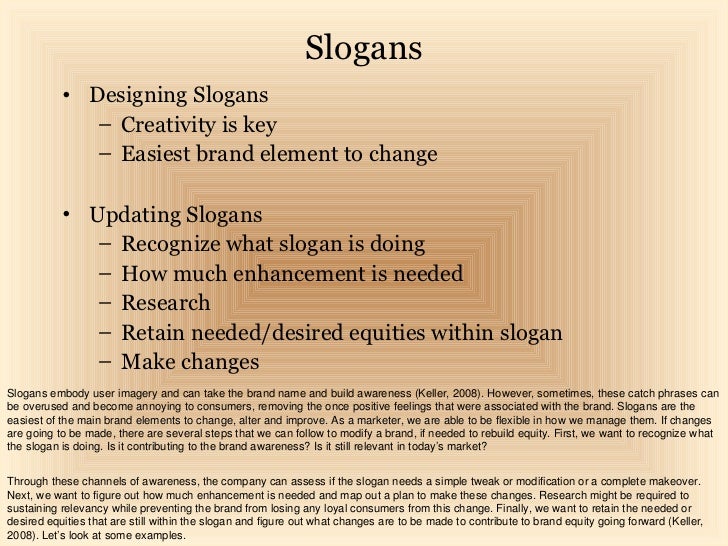 Slogans

• Designing Slogans
– Creativity is key
– Easiest brand element to change

• Updating Slogans
– Recognize what slogan is doing
– How much enhancement is needed
– Research
– Retain needed/desired equities within slogan
– Make changes

Slogans embody user imagery and can take the brand name and build awareness (Keller, 2008). However, sometimes, these catch phrases can be overused and become annoying to consumers, removing the once positive feelings that were associated with the brand. Slogans are the easiest of the main brand elements to change, alter and improve. As a marketer, we are able to be flexible in how we manage them. If changes are going to be made, there are several steps that we can follow to modify a brand, if needed to rebuild equity. First, we want to recognize what the slogan is doing. Is it contributing to the brand awareness? Is it still relevant in today's market?

Through these channels of awareness, the company can assess if the slogan needs a simple tweak or modification or a complete makeover. Next, we want to figure out how much enhancement is needed and map out a plan to make these changes. Research might be required to sustaining relevancy while preventing the brand from losing any loyal consumers from this change. Finally, we want to retain the needed or desired equities that are still within the slogan and figure out what changes are to be made to contribute to brand equity going forward (Keller, 2008). Let's look at some examples.